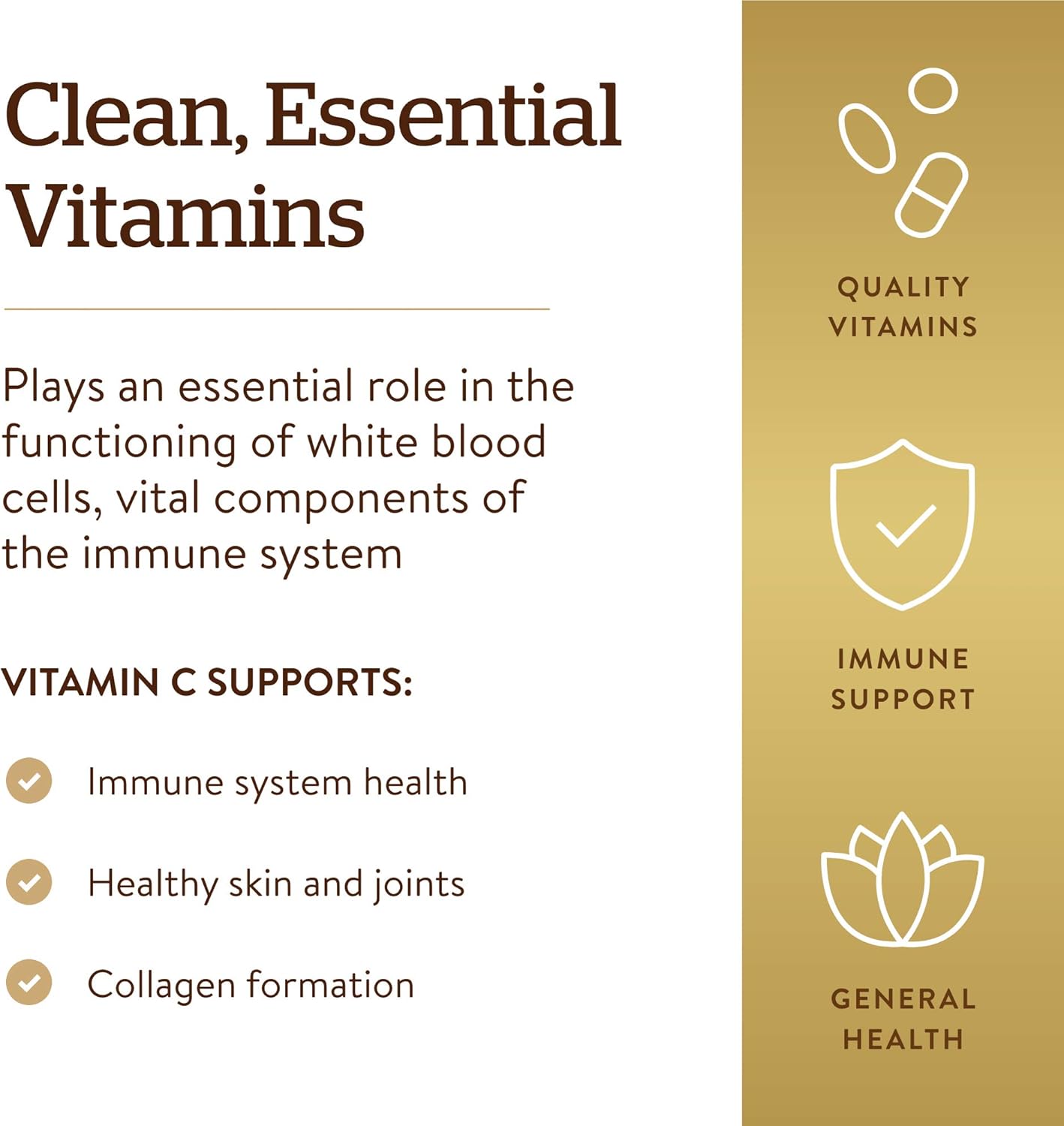 Clean, Essential Vitamins

Plays an essential role in the functioning of white blood cells, vital components of the immune system

VITAMIN C SUPPORTS:

Immune system health

Healthy skin and joints

Collagen formation

QUALITY VITAMINS

IMMUNE SUPPORT

GENERAL HEALTH